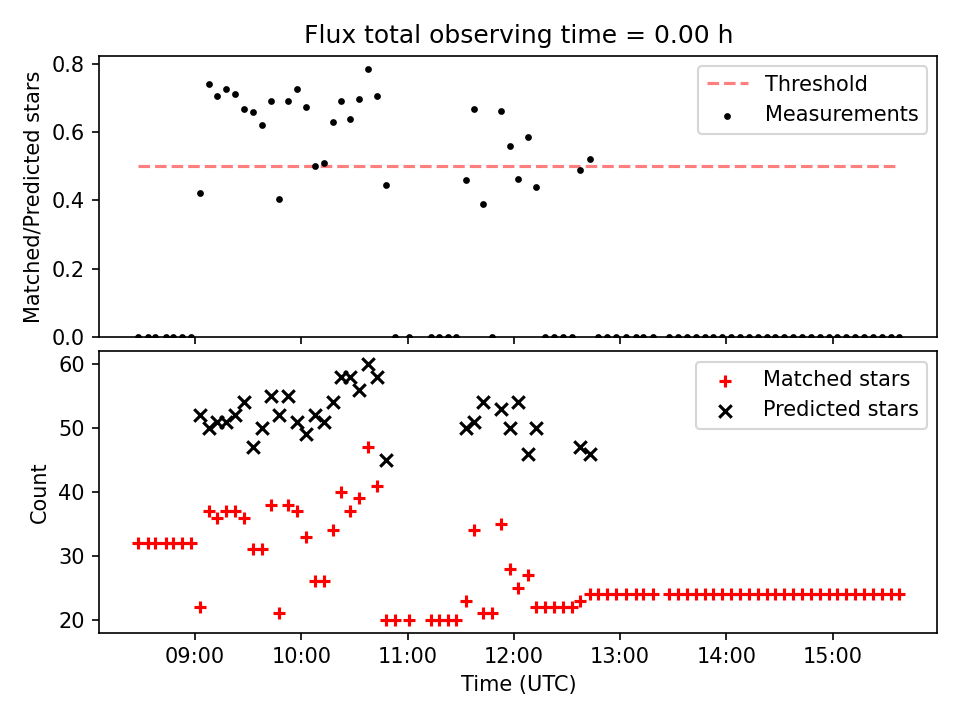 Flux total observing time = 0.00 h

Matched/Predicted stars

0.8
0.6
0.4
0.2
0.0

Threshold
Measurements

Count

60
50
40
30
20

Matched stars
Predicted stars

09:00
10:00
11:00
12:00
13:00
14:00
15:00

Time (UTC)